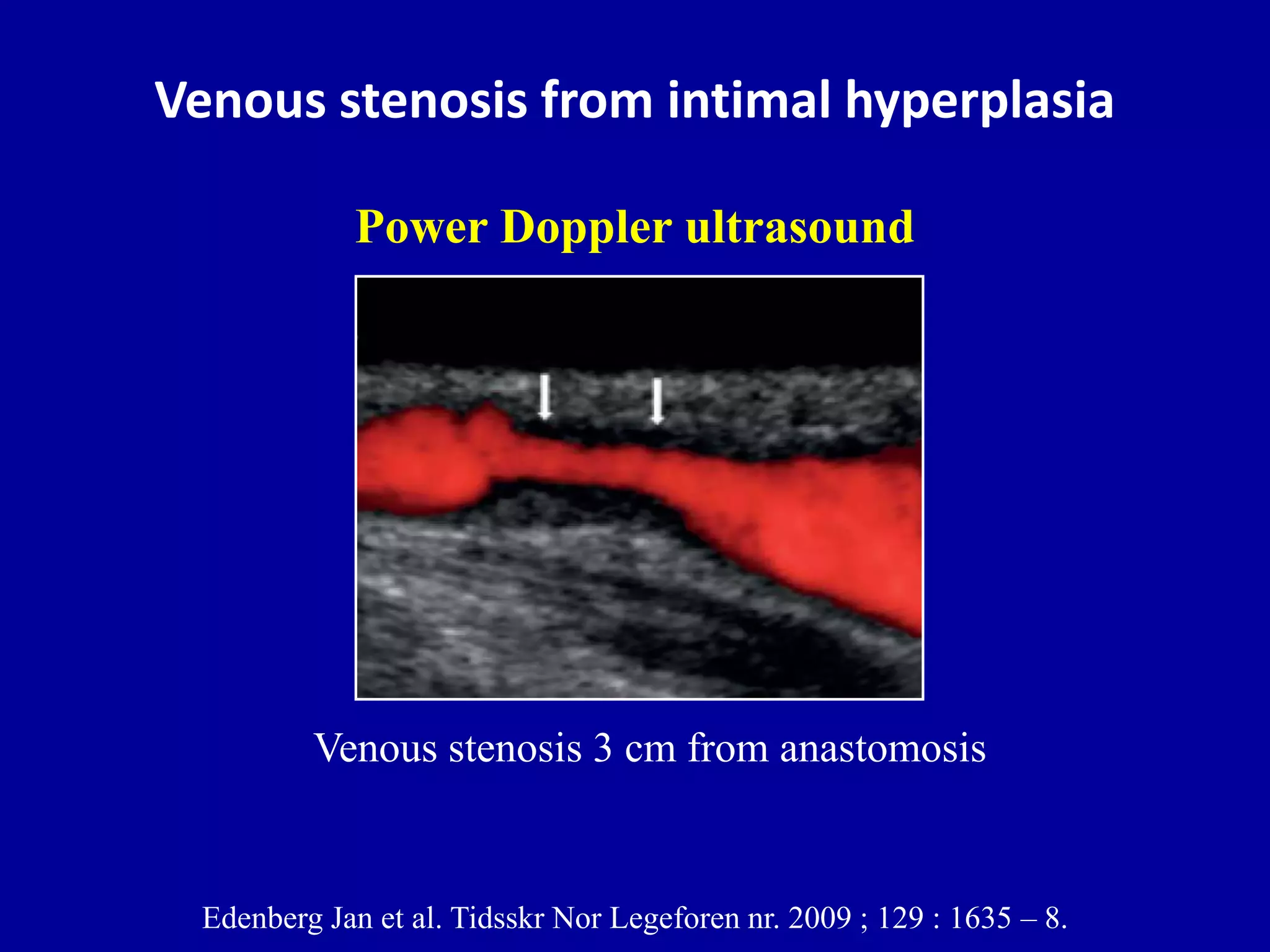 Venous stenosis from intimal hyperplasia

Power Doppler ultrasound

Venous stenosis 3 cm from anastomosis

Edenberg Jan et al. Tidsskr Nor Legeforen nr. 2009 ; 129 : 1635 – 8.